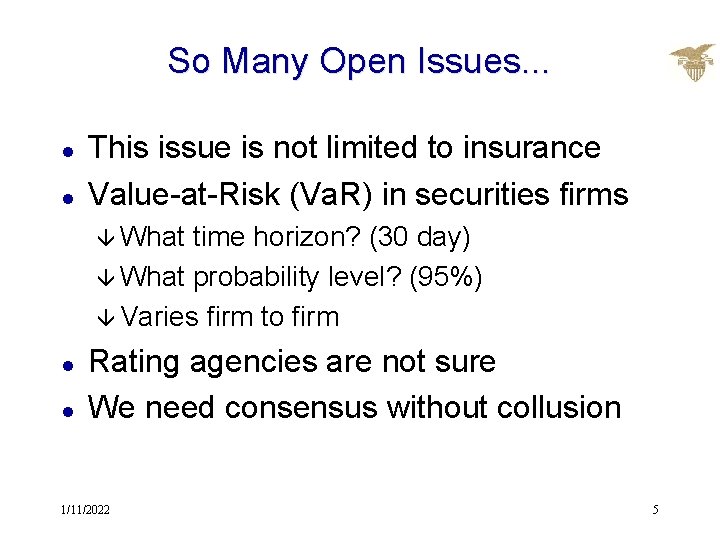 So Many Open Issues...

- This issue is not limited to insurance
- Value-at-Risk (VaR) in securities firms
  - What time horizon? (30 day)
  - What probability level? (95%)
  - Varies firm to firm
- Rating agencies are not sure
- We need consensus without collusion

1/11/2022

5